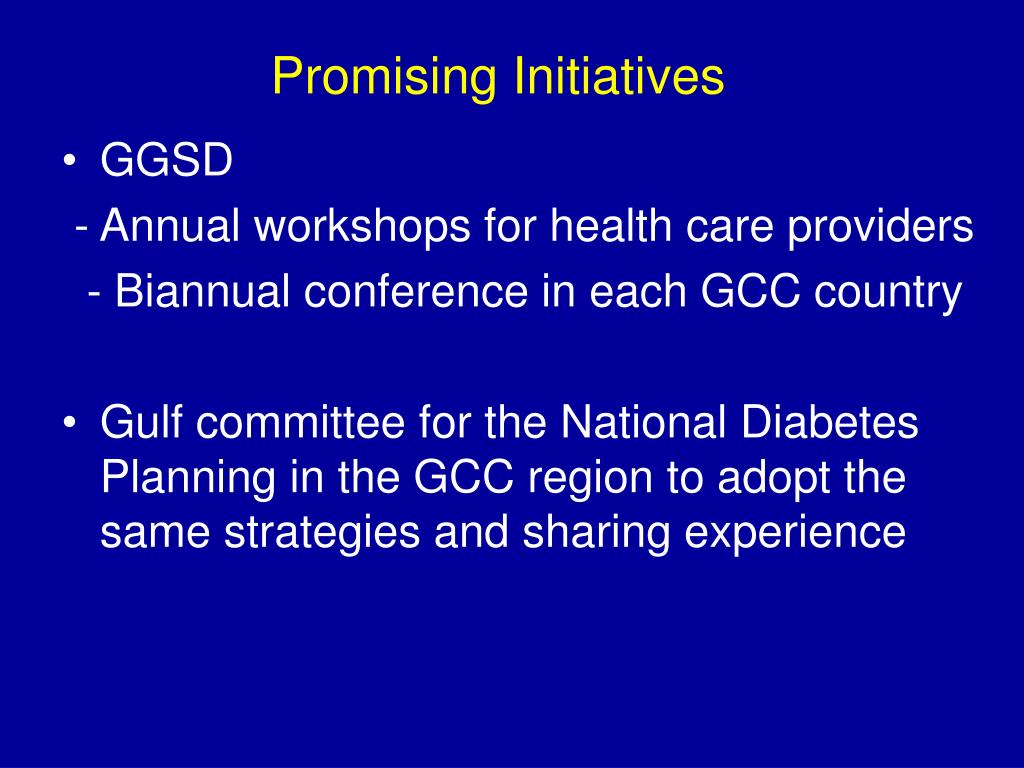 Promising Initiatives

• GGSD
- Annual workshops for health care providers
- Biannual conference in each GCC country

• Gulf committee for the National Diabetes Planning in the GCC region to adopt the same strategies and sharing experience